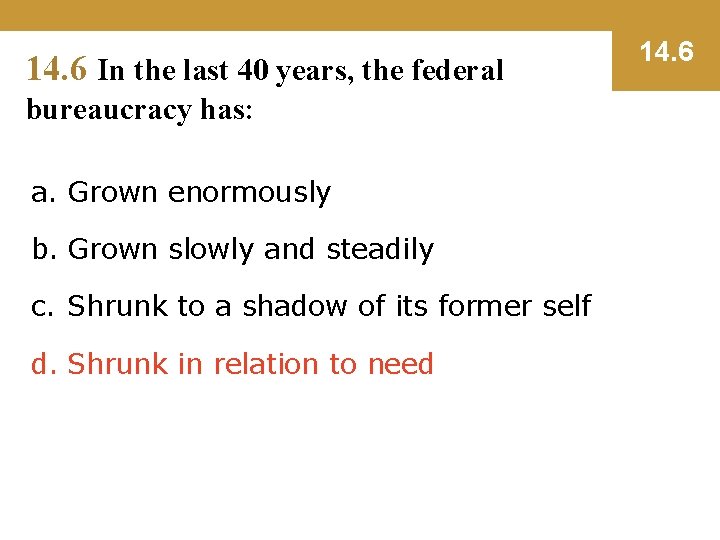 14.6

14.6 In the last 40 years, the federal bureaucracy has:

a. Grown enormously

b. Grown slowly and steadily

c. Shrunk to a shadow of its former self

d. Shrunk in relation to need